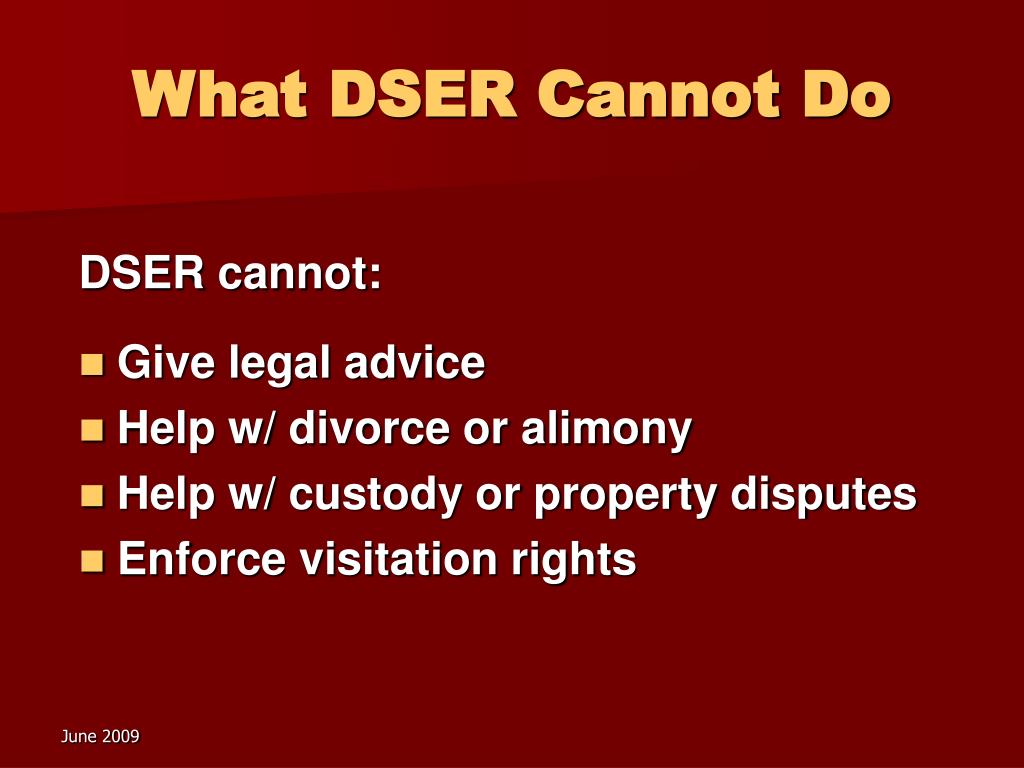 What DSER Cannot Do

DSER cannot:

- Give legal advice
- Help w/ divorce or alimony
- Help w/ custody or property disputes
- Enforce visitation rights

June 2009